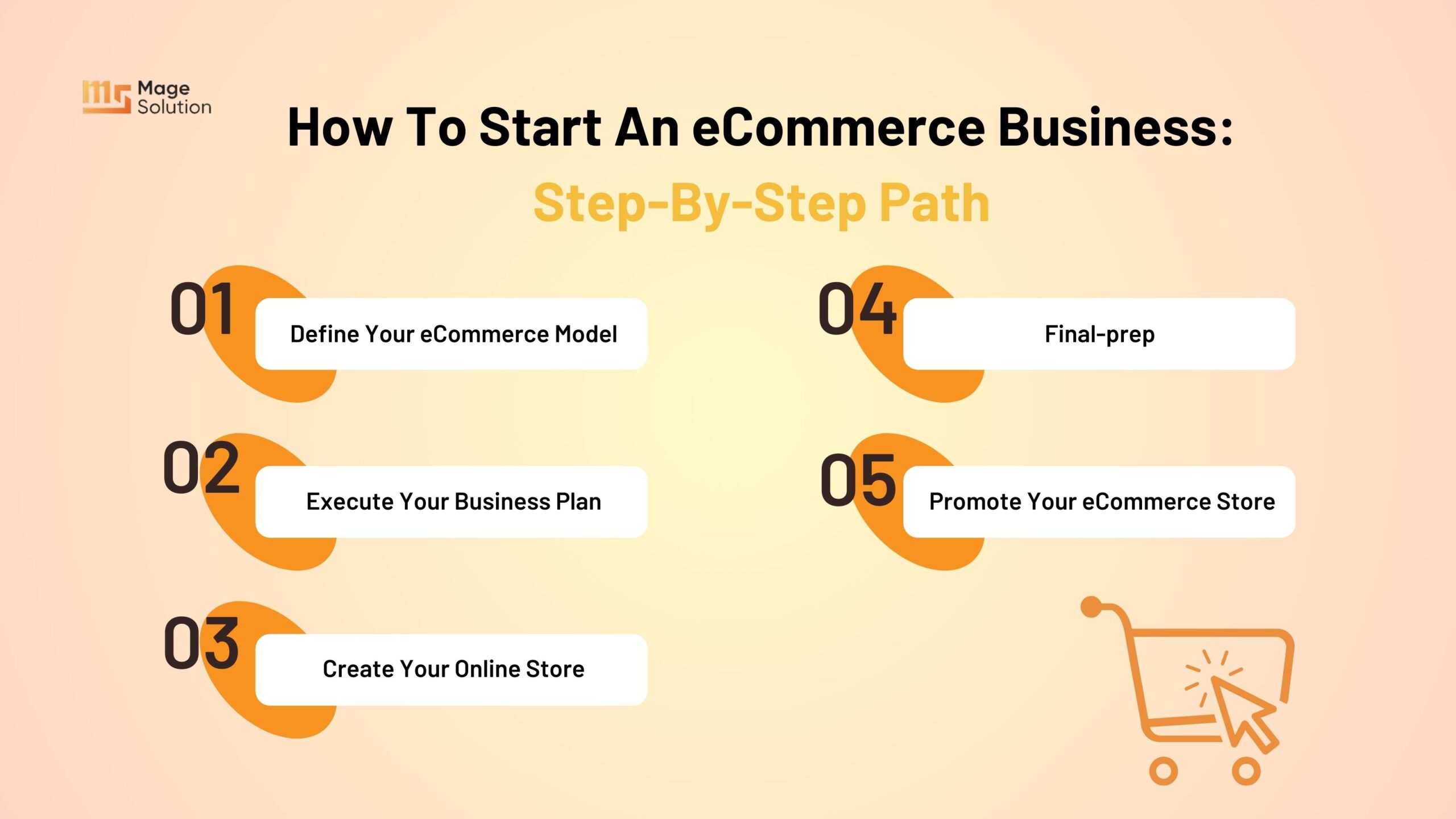 Mage Solution

How To Start An eCommerce Business:
Step-By-Step Path

01 Define Your eCommerce Model

02 Execute Your Business Plan

03 Create Your Online Store

04 Final-prep

05 Promote Your eCommerce Store